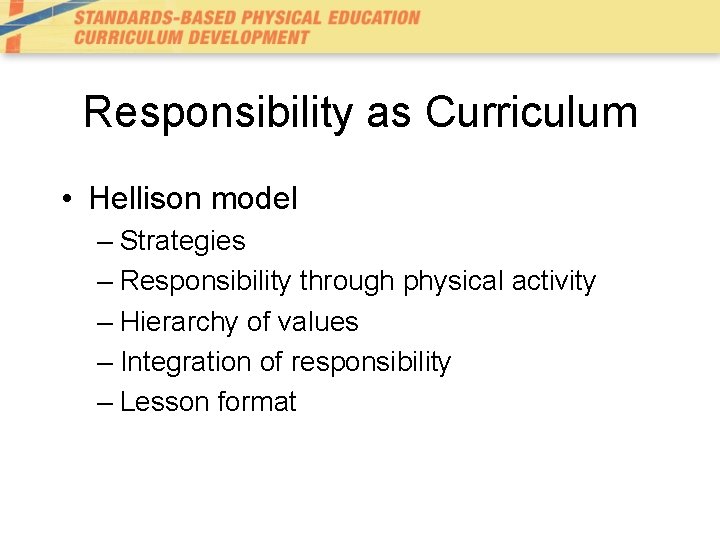 STANDARDS-BASED PHYSICAL EDUCATION
CURRICULUM DEVELOPMENT

Responsibility as Curriculum

• Hellison model
– Strategies
– Responsibility through physical activity
– Hierarchy of values
– Integration of responsibility
– Lesson format